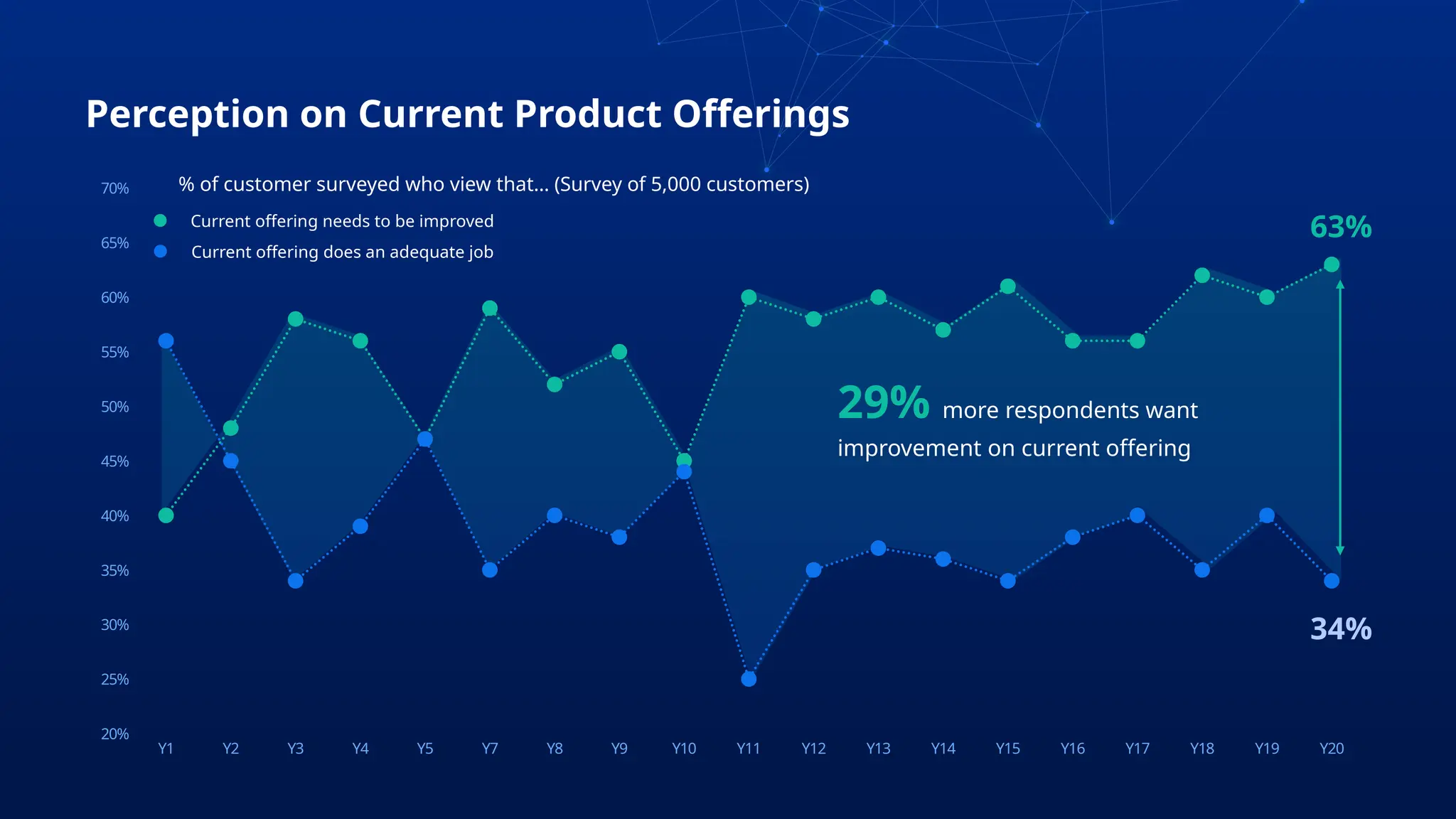 Perception on Current Product Offerings

% of customer surveyed who view that... (Survey of 5,000 customers)

Current offering needs to be improved
Current offering does an adequate job

70%
65%
60%
55%
50%
45%
40%
35%
30%
25%
20%

63%

29% more respondents want improvement on current offering

34%

Y1 Y2 Y3 Y4 Y5 Y7 Y8 Y9 Y10 Y11 Y12 Y13 Y14 Y15 Y16 Y17 Y18 Y19 Y20